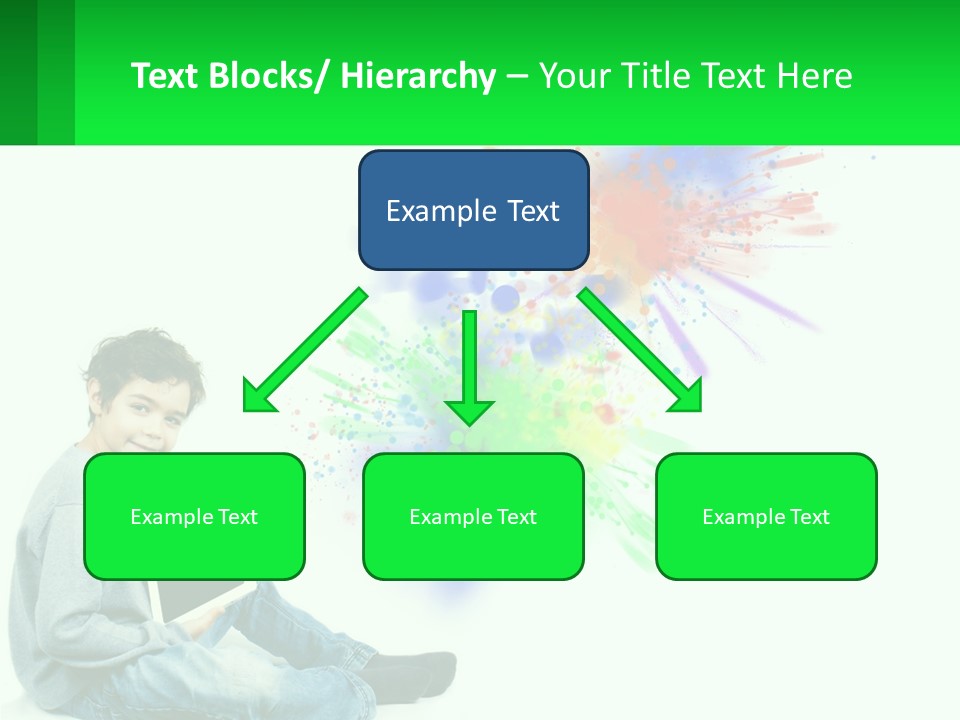 Text Blocks/ Hierarchy – Your Title Text Here

Example Text

Example Text

Example Text

Example Text